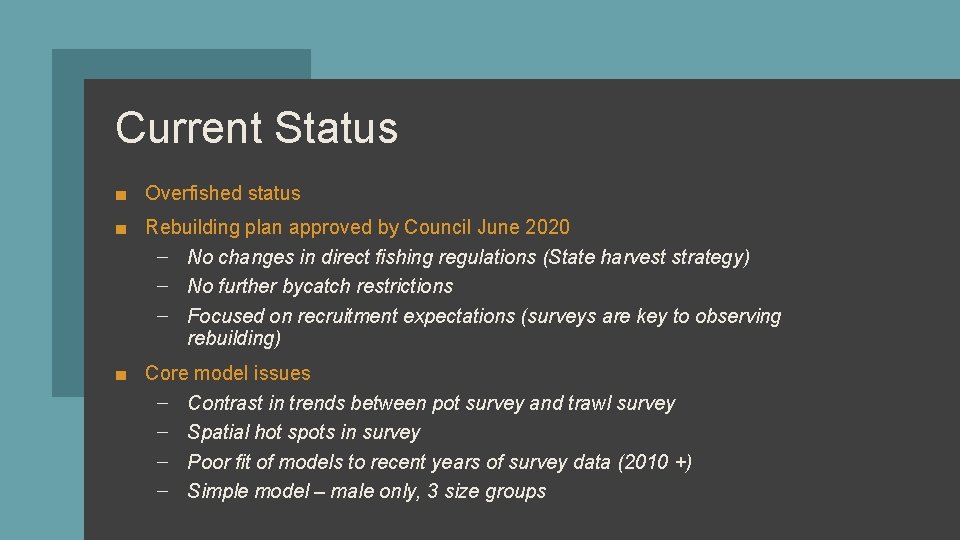 Current Status

■ Overfished status

■ Rebuilding plan approved by Council June 2020
– No changes in direct fishing regulations (State harvest strategy)
– No further bycatch restrictions
– Focused on recruitment expectations (surveys are key to observing rebuilding)

■ Core model issues
– Contrast in trends between pot survey and trawl survey
– Spatial hot spots in survey
– Poor fit of models to recent years of survey data (2010 +)
– Simple model – male only, 3 size groups